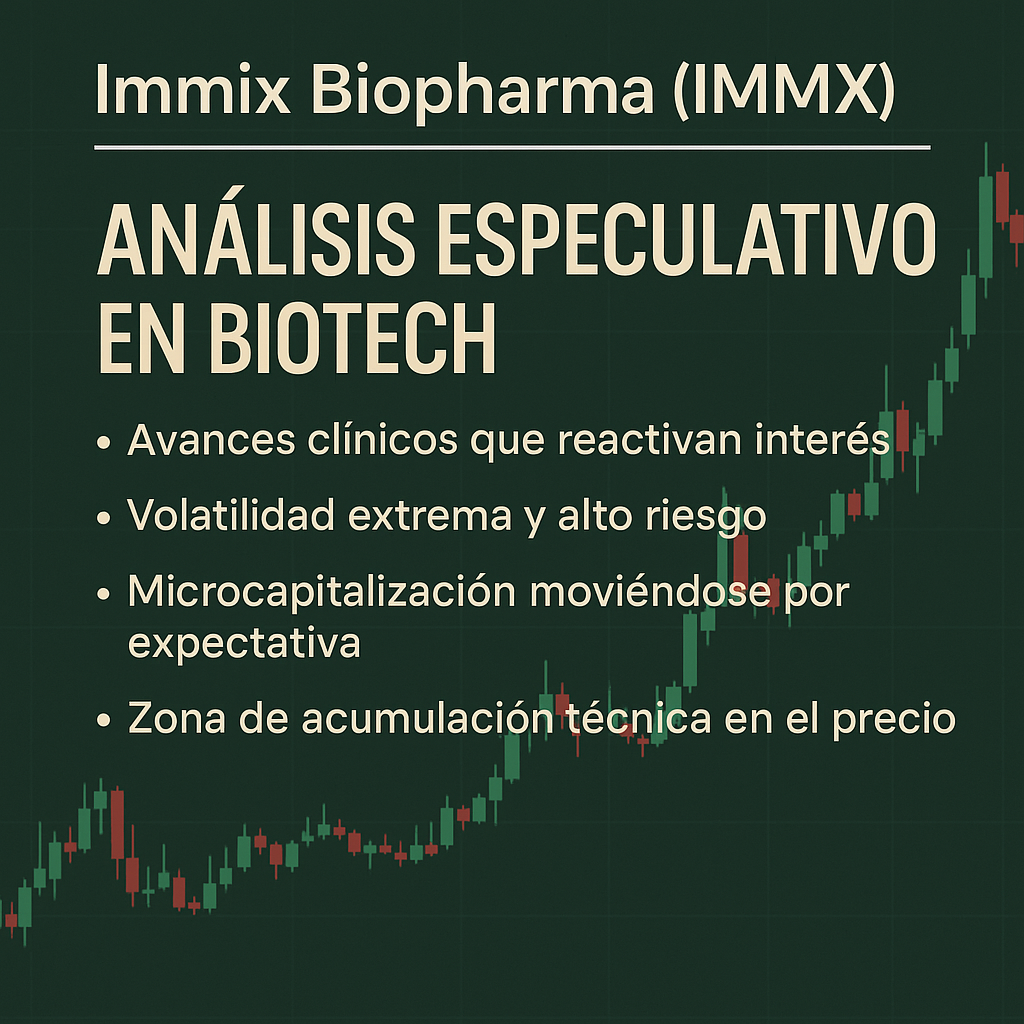 Immix Biopharma (IMMX)

ANÁLISIS ESPECULATIVO EN BIOTECH

• Avances clínicos que reactivan interés
• Volatilidad extrema y alto riesgo
• Microcapitalización moviéndose por expectativa
• Zona de acumulación técnica en el precio